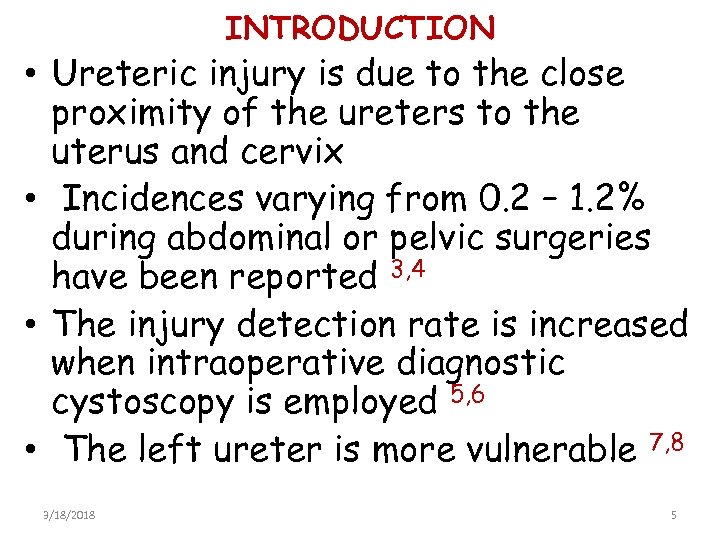 INTRODUCTION

• Ureteric injury is due to the close proximity of the ureters to the uterus and cervix

• Incidences varying from 0.2 – 1.2% during abdominal or pelvic surgeries have been reported $^{3,4}$

• The injury detection rate is increased when intraoperative diagnostic cystoscopy is employed $^{5,6}$

• The left ureter is more vulnerable $^{7,8}$

3/18/2018

5